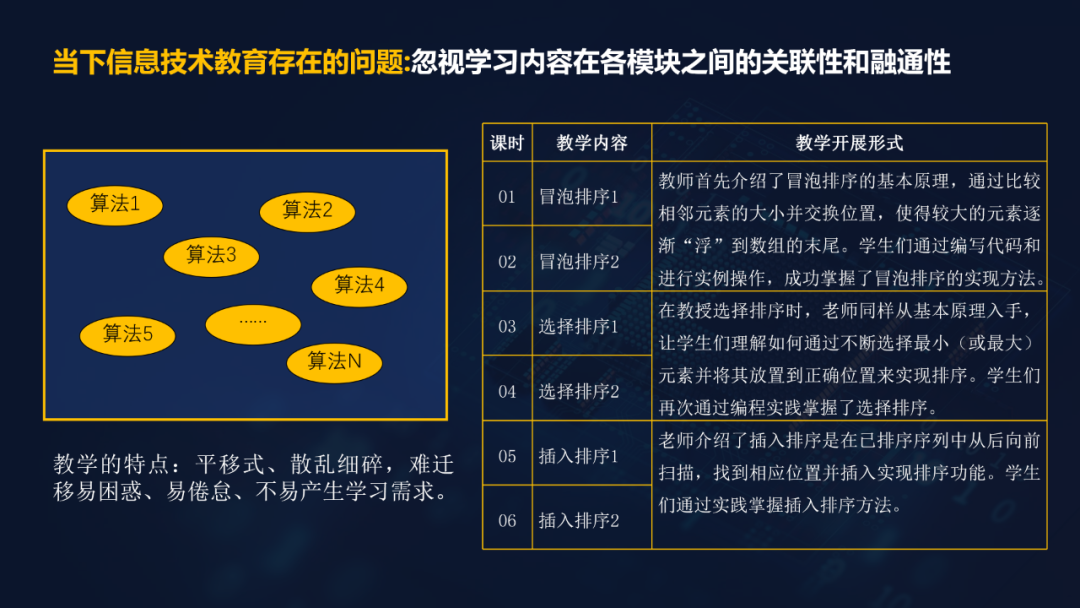 当下信息技术教育存在的问题:忽视学习内容在各模块之间的关联性和融通性

算法1

算法2

算法3

算法4

算法5

......

算法N

教学的特点：平移式、散乱细碎，难迁移易困惑、易倦怠、不易产生学习需求。

| 课时 | 教学内容 | 教学开展形式 |
|---|---|---|
| 01 | 冒泡排序1 | 教师首先介绍了冒泡排序的基本原理，通过比较相邻元素的大小并交换位置，使得较大的元素逐渐“浮”到数组的末尾。学生们通过编写代码和进行实例操作，成功掌握了冒泡排序的实现方法。 |
| 02 | 冒泡排序2 | |
| 03 | 选择排序1 | 在教授选择排序时，老师同样从基本原理入手，让学生们理解如何通过不断选择最小（或最大）元素并将其放置到正确位置来实现排序。学生们再次通过编程实践掌握了选择排序。 |
| 04 | 选择排序2 | |
| 05 | 插入排序1 | 老师介绍了插入排序是在已排序序列中从后向前扫描，找到相应位置并插入实现排序功能。学生们通过实践掌握插入排序方法。 |
| 06 | 插入排序2 | |